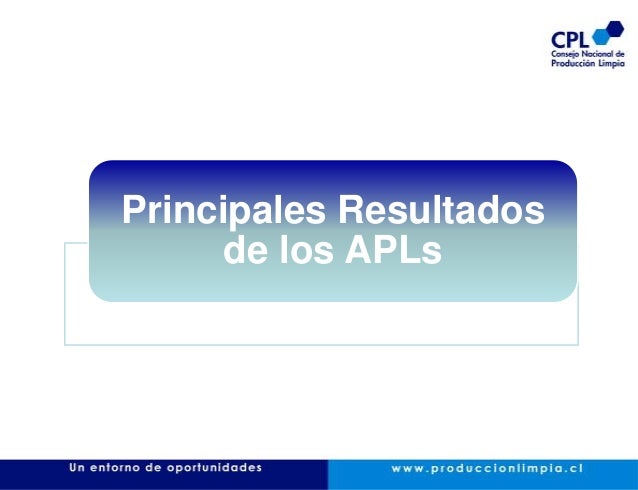 CPL
Consejo Nacional de Producción Limpia

Principales Resultados de los APLs

Un entorno de oportunidades

www.produccionlimpia.cl